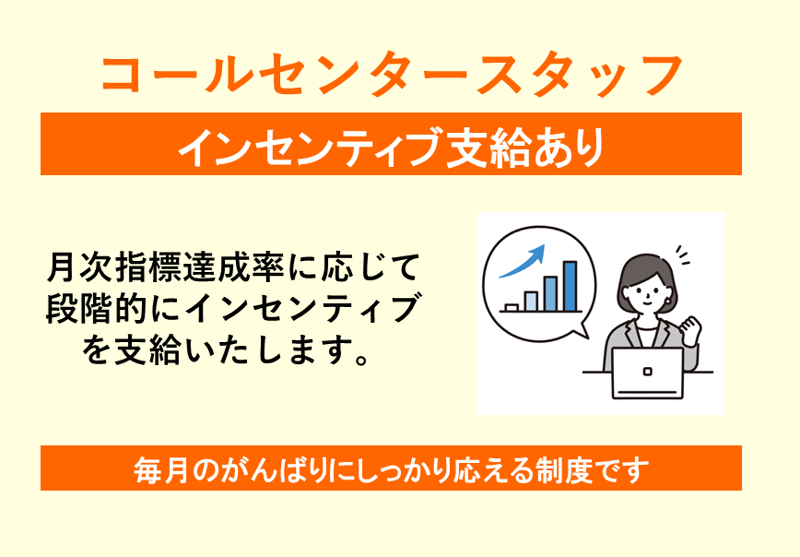 コールセンタースタッフ

インセンティブ支給あり

月次指標達成率に応じて段階的にインセンティブを支給いたします。

毎月のがんばりにしっかり応える制度です